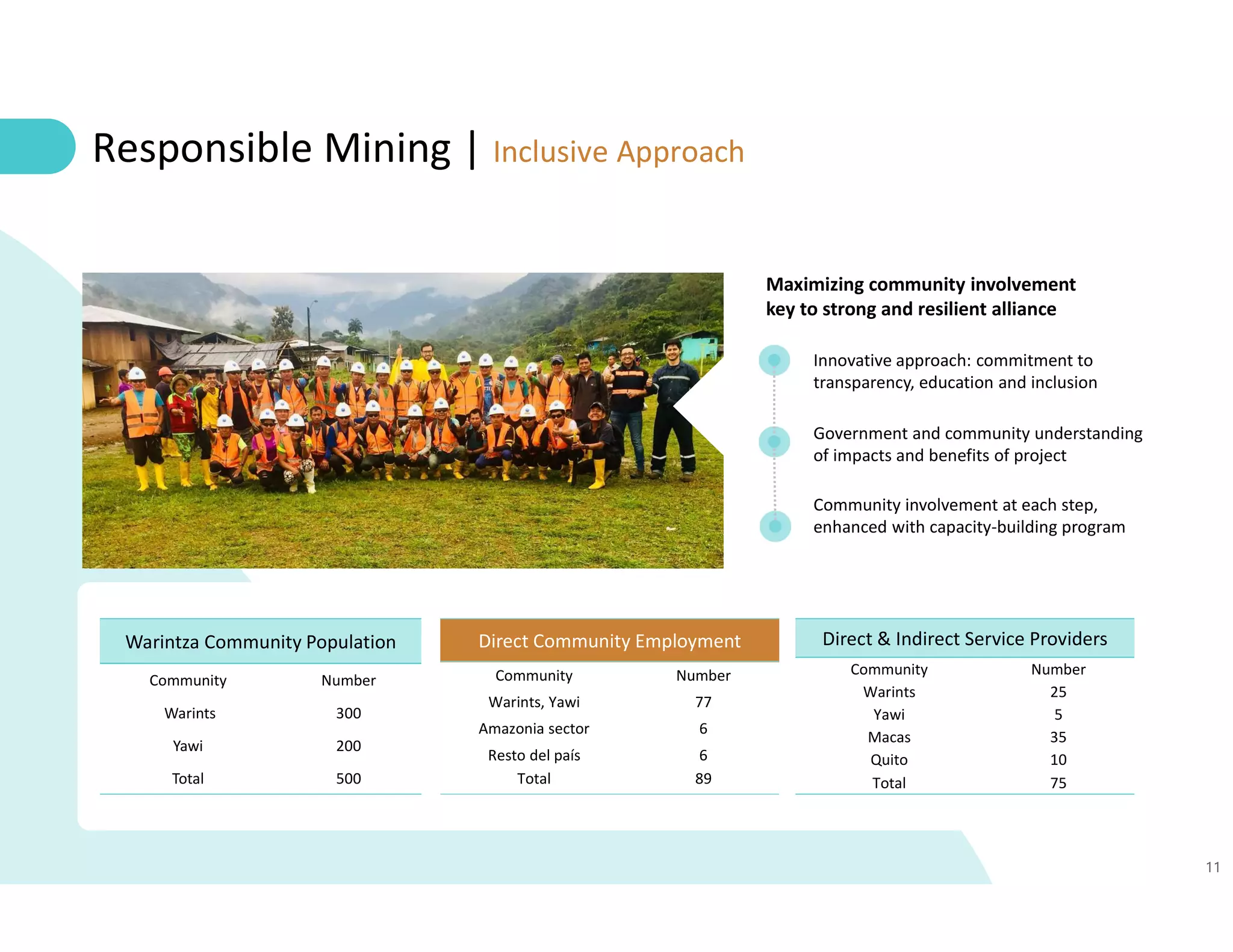 Responsible Mining | Inclusive Approach

Maximizing community involvement key to strong and resilient alliance

Innovative approach: commitment to transparency, education and inclusion

Government and community understanding of impacts and benefits of project

Community involvement at each step, enhanced with capacity-building program

Warintza Community Population

| Community | Number |
|---|---|
| Warints | 300 |
| Yawi | 200 |
| Total | 500 |

Direct Community Employment

| Community | Number |
|---|---|
| Warints, Yawi | 77 |
| Amazonia sector | 6 |
| Resto del país | 6 |
| Total | 89 |

Direct & Indirect Service Providers

| Community | Number |
|---|---|
| Warints | 25 |
| Yawi | 5 |
| Macas | 35 |
| Quito | 10 |
| Total | 75 |

11